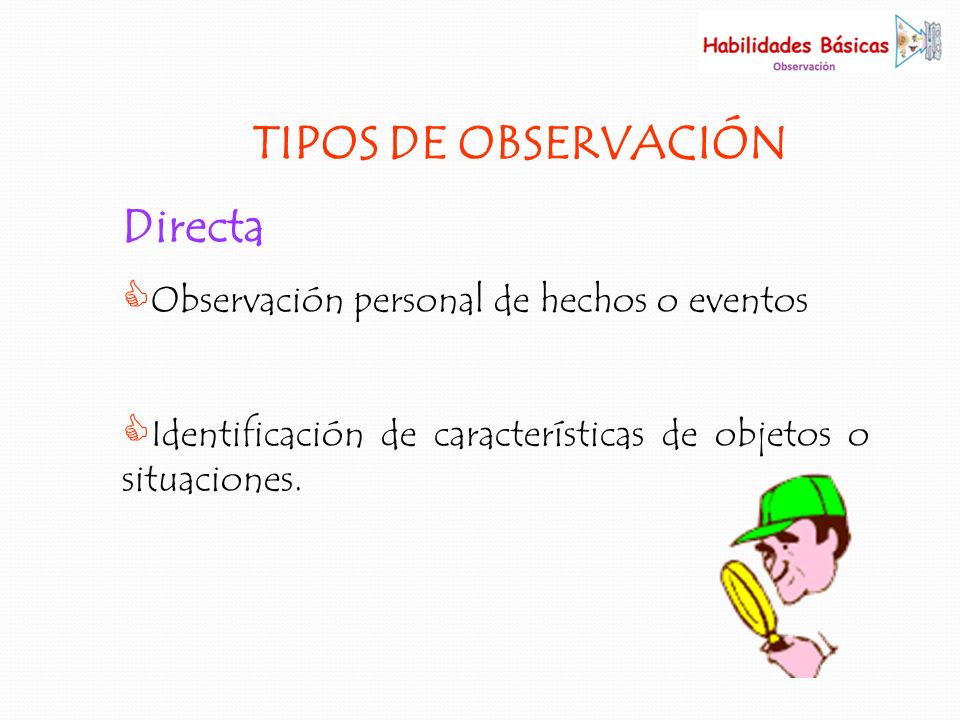 Habilidades Básicas
Observación

TIPOS DE OBSERVACIÓN

Directa

Observación personal de hechos o eventos

Identificación de características de objetos o situaciones.